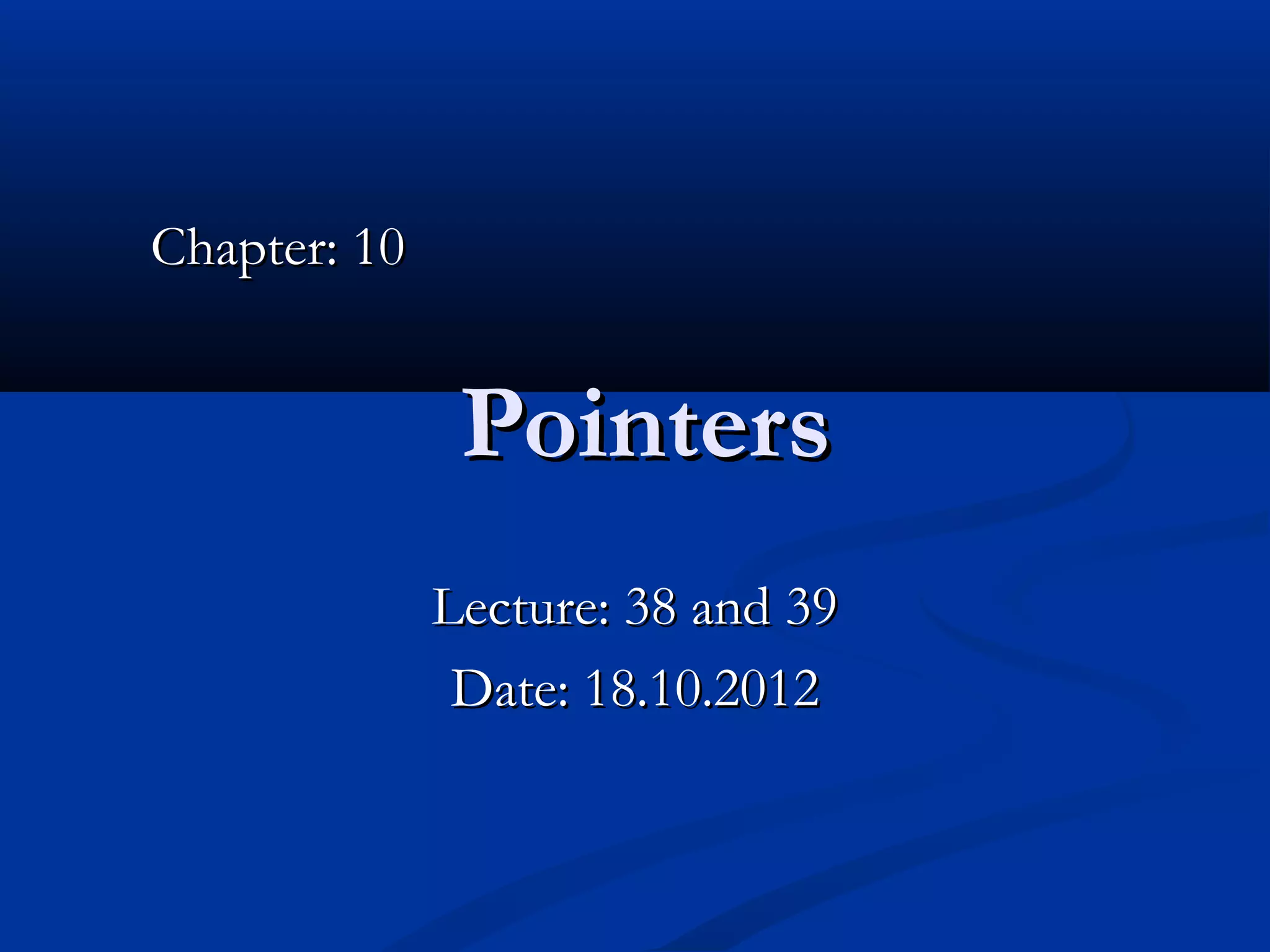 Chapter: 10

Pointers

Lecture: 38 and 39

Date: 18.10.2012